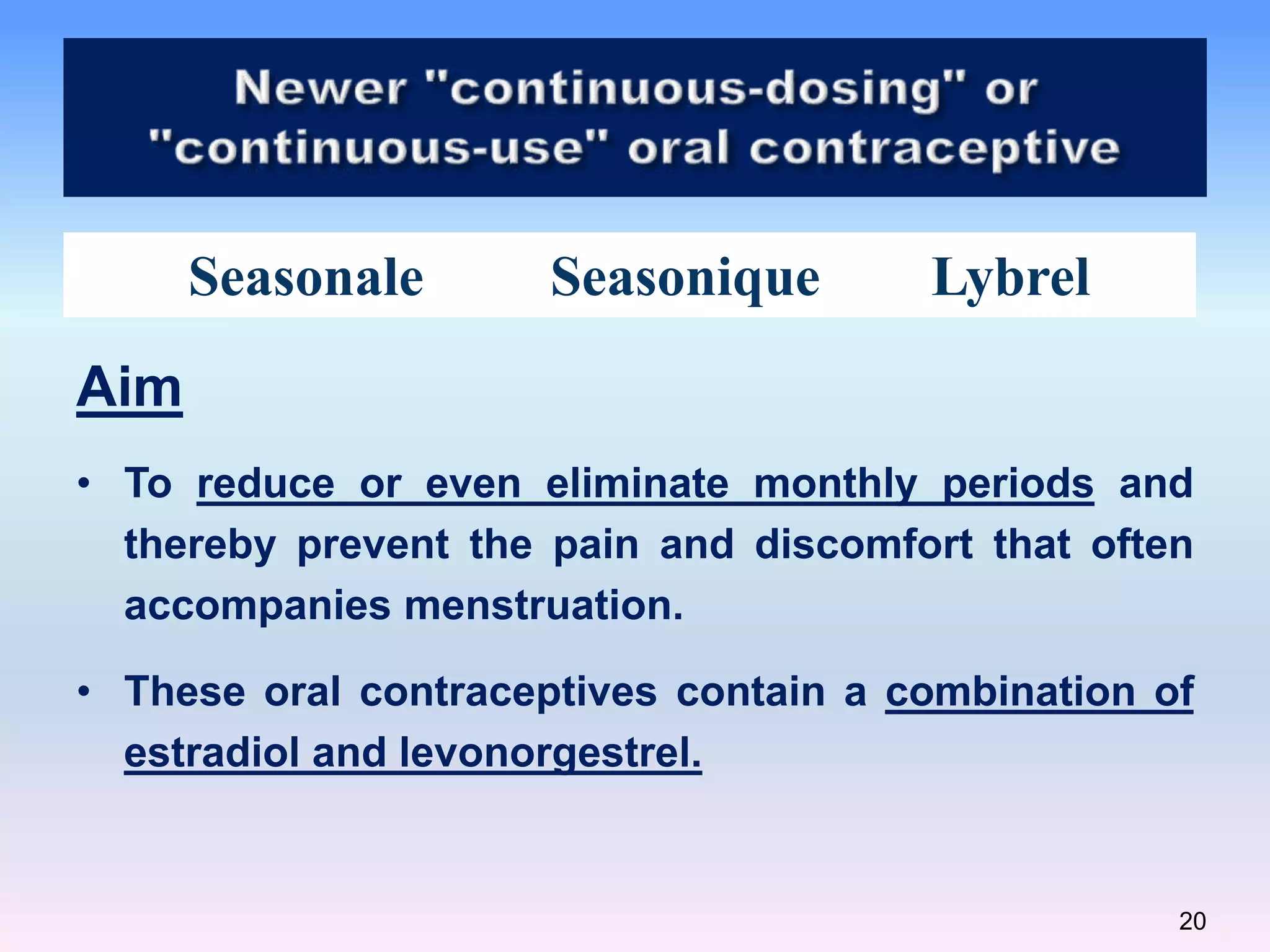 Newer "continuous-dosing" or "continuous-use" oral contraceptive

Seasonale Seasonique Lybrel

Aim

• To reduce or even eliminate monthly periods and thereby prevent the pain and discomfort that often accompanies menstruation.

• These oral contraceptives contain a combination of estradiol and levonorgestrel.

20